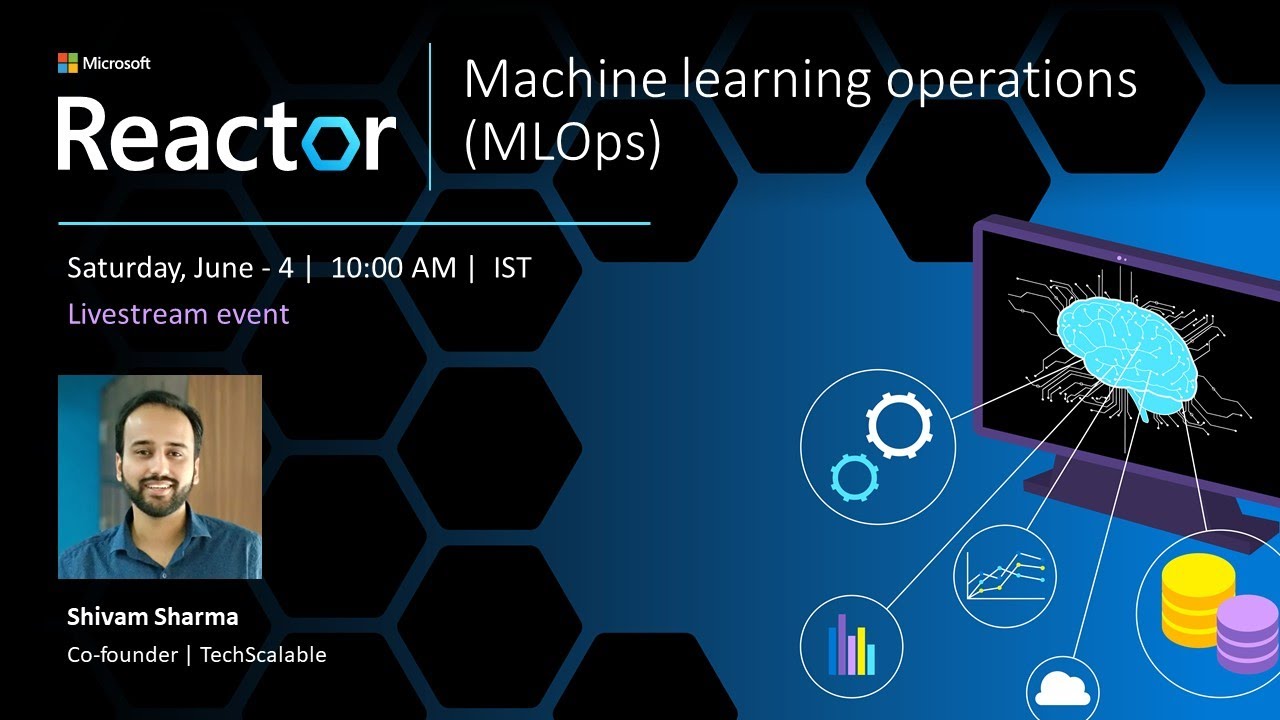 Microsoft
Reactor

Machine learning operations (MLOps)

Saturday, June - 4 | 10:00 AM | IST
Livestream event

Shivam Sharma
Co-founder | TechScalable